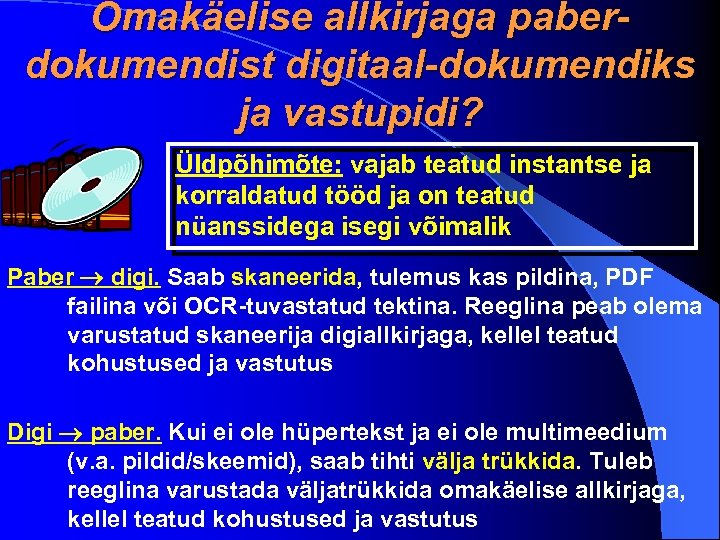 Omakäelise allkirjaga paber-dokumendist digitaal-dokumendiks ja vastupidi?

Üldpõhimõte: vajab teatud instantse ja korraldatud tööd ja on teatud nüanssidega isegi võimalik

Paber $\rightarrow$ digi. Saab skaneerida, tulemus kas pildina, PDF failina või OCR-tuvastatud tektina. Reeglina peab olema varustatud skaneerija digiallkirjaga, kellel teatud kohustused ja vastutus

Digi $\rightarrow$ paber. Kui ei ole hüpertekst ja ei ole multimeedium (v.a. pildid/skeemid), saab tihti välja trükkida. Tuleb reeglina varustada väljatrükkida omakäelise allkirjaga, kellel teatud kohustused ja vastutus